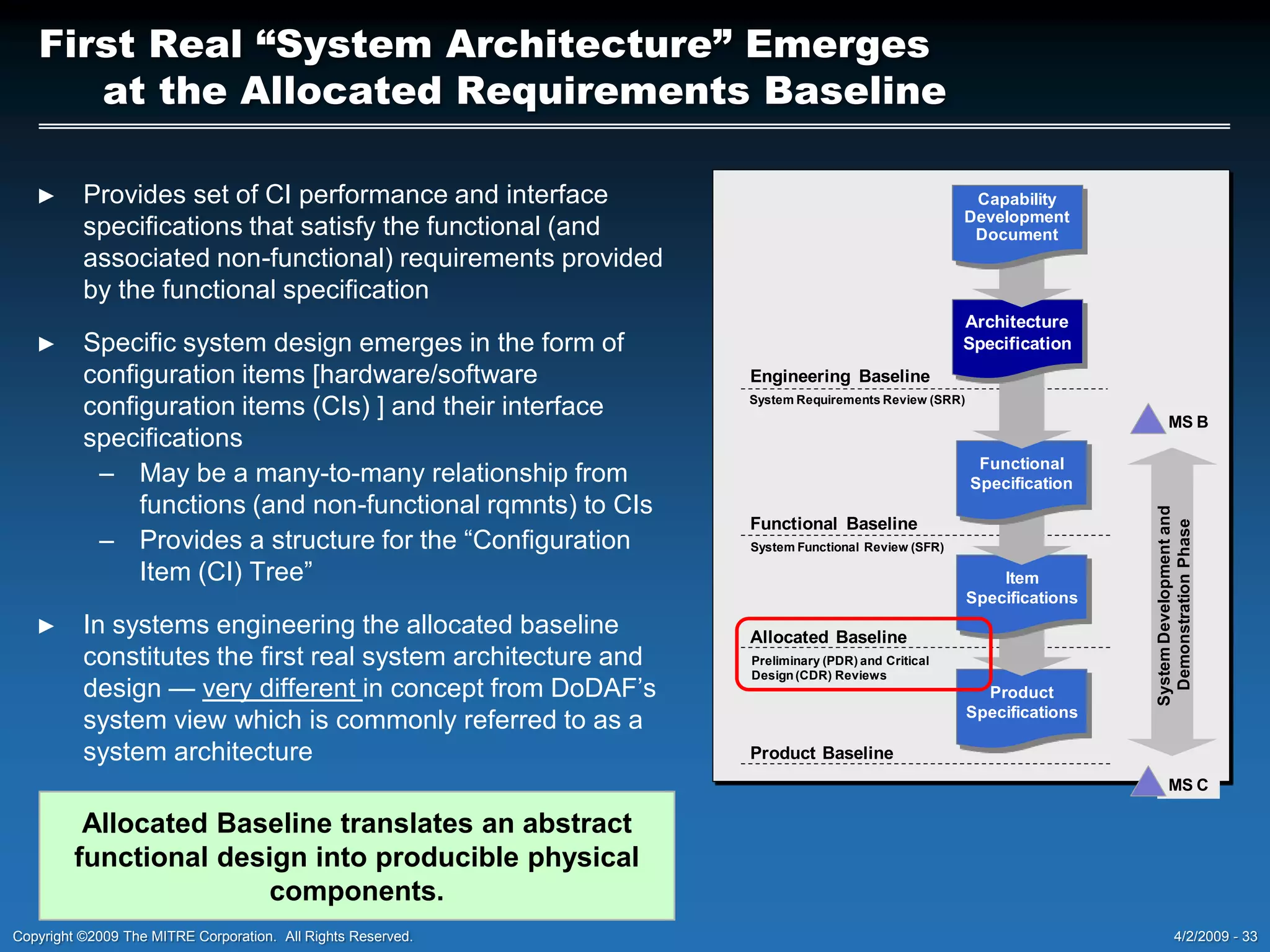 First Real “System Architecture” Emerges at the Allocated Requirements Baseline

► Provides set of CI performance and interface specifications that satisfy the functional (and associated non-functional) requirements provided by the functional specification

► Specific system design emerges in the form of configuration items [hardware/software configuration items (CIs) ] and their interface specifications

– May be a many-to-many relationship from functions (and non-functional rqmnts) to CIs

– Provides a structure for the “Configuration Item (CI) Tree”

► In systems engineering the allocated baseline constitutes the first real system architecture and design — very different in concept from DoDAF’s system view which is commonly referred to as a system architecture

Allocated Baseline translates an abstract functional design into producible physical components.

Capability Development Document

Architecture Specification

Engineering Baseline

System Requirements Review (SRR)

MS B

Functional Specification

Functional Baseline

System Functional Review (SFR)

Item Specifications

Allocated Baseline

Preliminary (PDR) and Critical Design (CDR) Reviews

Product Specifications

Product Baseline

System Development and Demonstration Phase

MS C

Copyright ©2009 The MITRE Corporation. All Rights Reserved.

4/2/2009 - 33